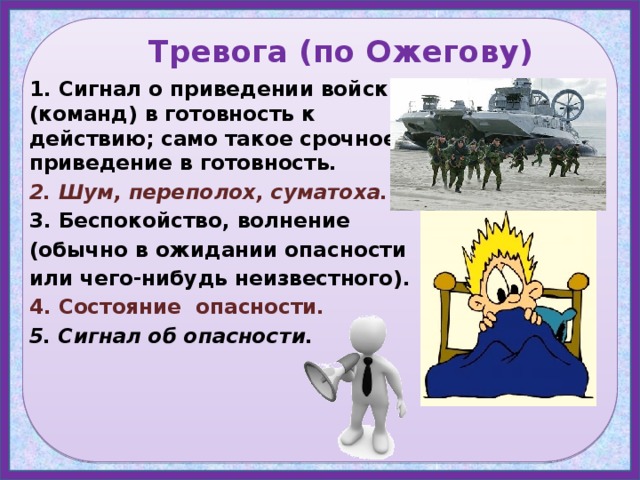 Тревога (по Ожегову)

1. Сигнал о приведении войск (команд) в готовность к действию; само такое срочное приведение в готовность.

2. Шум, переполох, суматоха.

3. Беспокойство, волнение (обычно в ожидании опасности или чего-нибудь неизвестного).

4. Состояние опасности.

5. Сигнал об опасности.